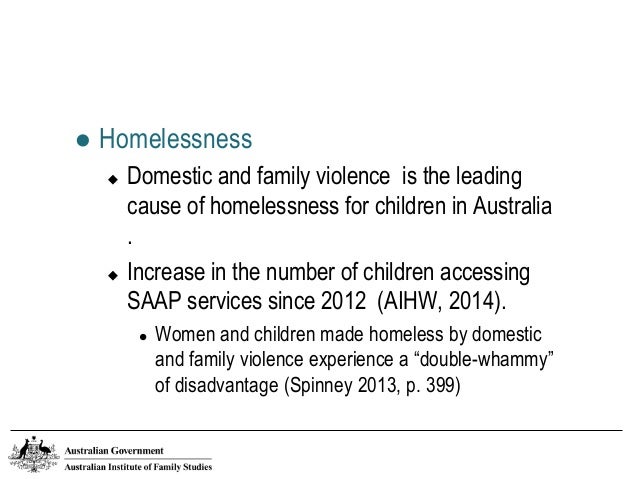 Homelessness

Domestic and family violence is the leading cause of homelessness for children in Australia .

Increase in the number of children accessing SAAP services since 2012 (AIHW, 2014).

Women and children made homeless by domestic and family violence experience a “double-whammy” of disadvantage (Spinney 2013, p. 399)

Australian Government
Australian Institute of Family Studies